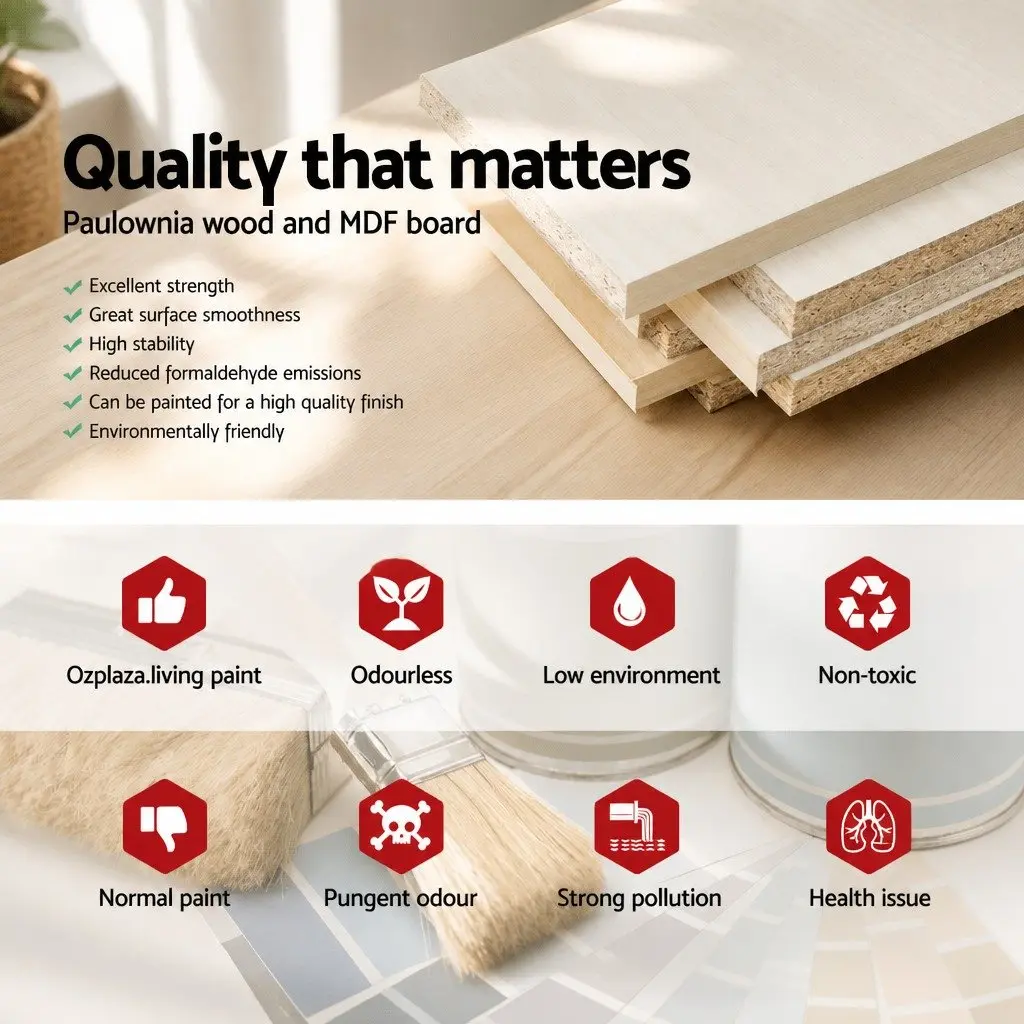 Quality that matters

Paulownia wood and MDF board

✓ Excellent strength
✓ Great surface smoothness
✓ High stability
✓ Reduced formaldehyde emissions
✓ Can be painted for a high quality finish
✓ Environmentally friendly

Ozplaza.living paint

Odourless

Low environment

Non-toxic

Normal paint

Pungent odour

Strong pollution

Health issue